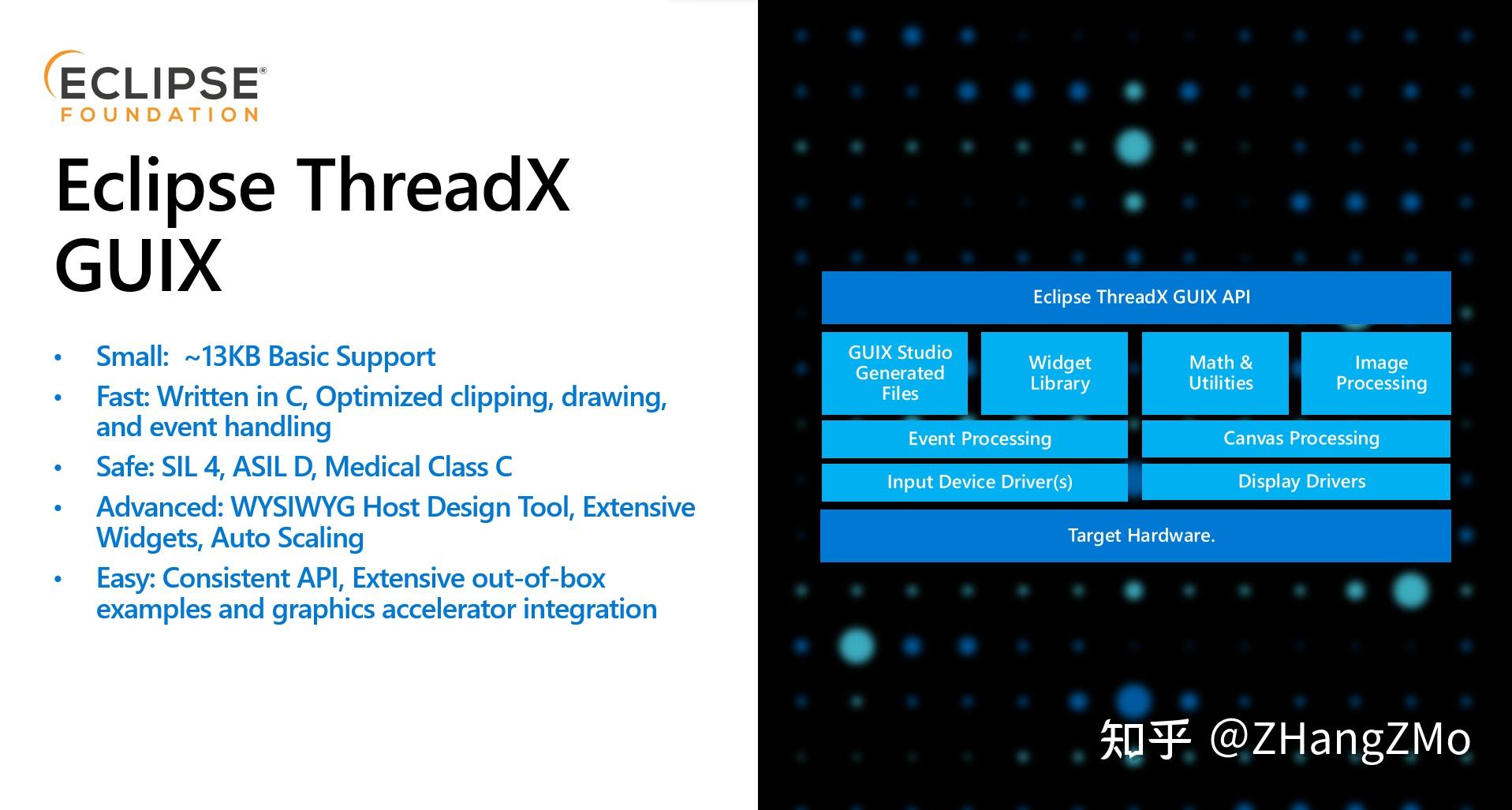 ECLIPSE®
FOUNDATION

Eclipse ThreadX GUIX

• Small: ~13KB Basic Support
• Fast: Written in C, Optimized clipping, drawing, and event handling
• Safe: SIL 4, ASIL D, Medical Class C
• Advanced: WYSIWYG Host Design Tool, Extensive Widgets, Auto Scaling
• Easy: Consistent API, Extensive out-of-box examples and graphics accelerator integration

Eclipse ThreadX GUIX API

GUIX Studio Generated Files

Widget Library

Math & Utilities

Image Processing

Event Processing

Canvas Processing

Input Device Driver(s)

Display Drivers

Target Hardware.

知乎 @ZHangZMo